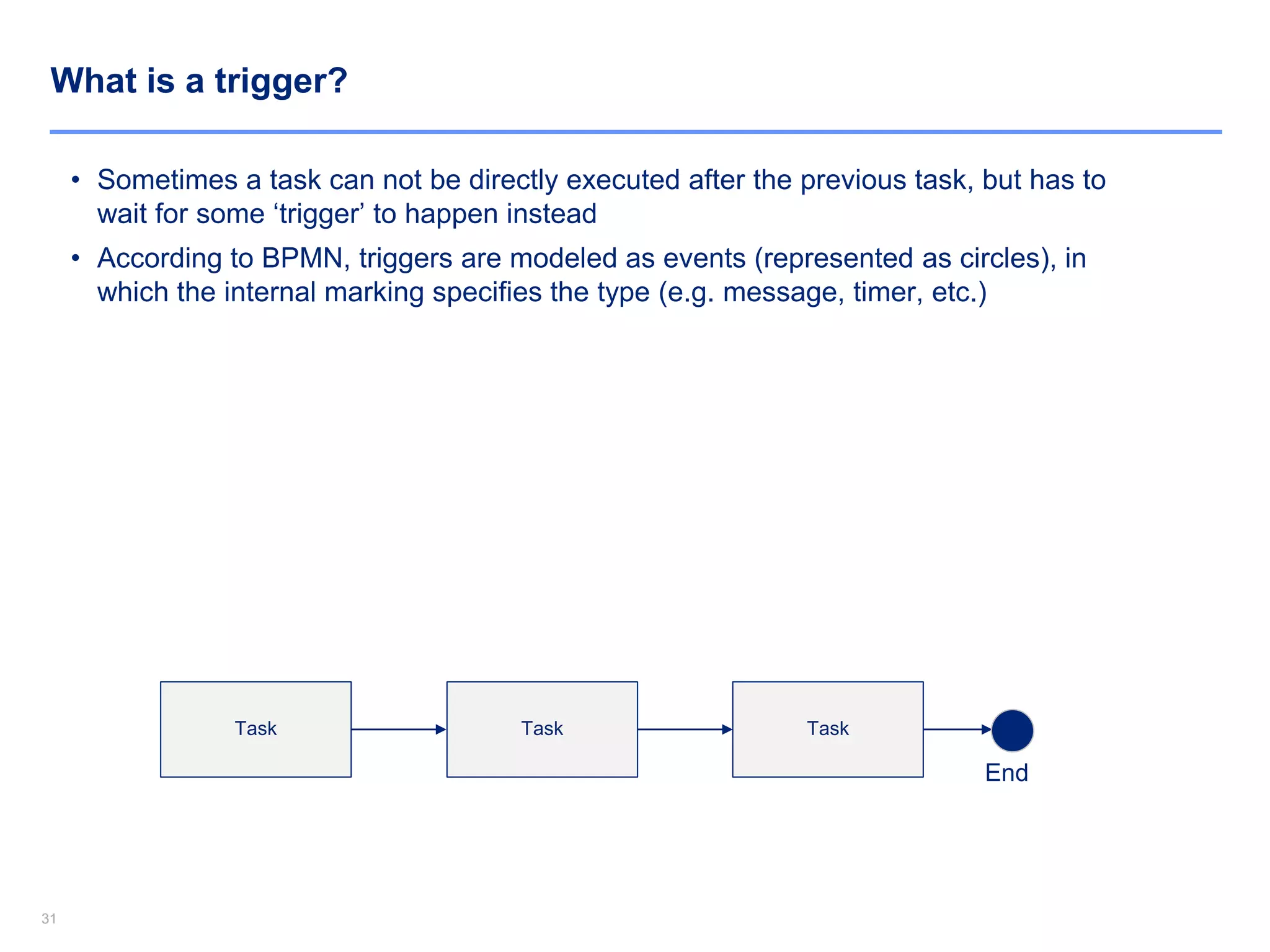 What is a trigger?

• Sometimes a task can not be directly executed after the previous task, but has to wait for some ‘trigger’ to happen instead

• According to BPMN, triggers are modeled as events (represented as circles), in which the internal marking specifies the type (e.g. message, timer, etc.)

Task

Task

Task

End

31